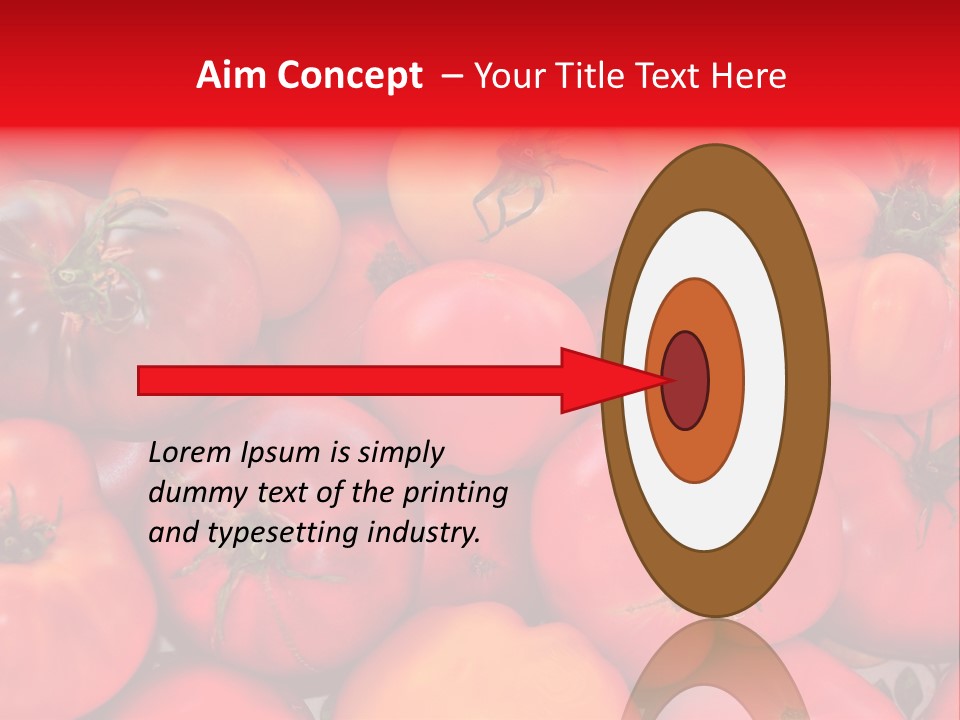 Aim Concept – Your Title Text Here

Lorem Ipsum is simply dummy text of the printing and typesetting industry.